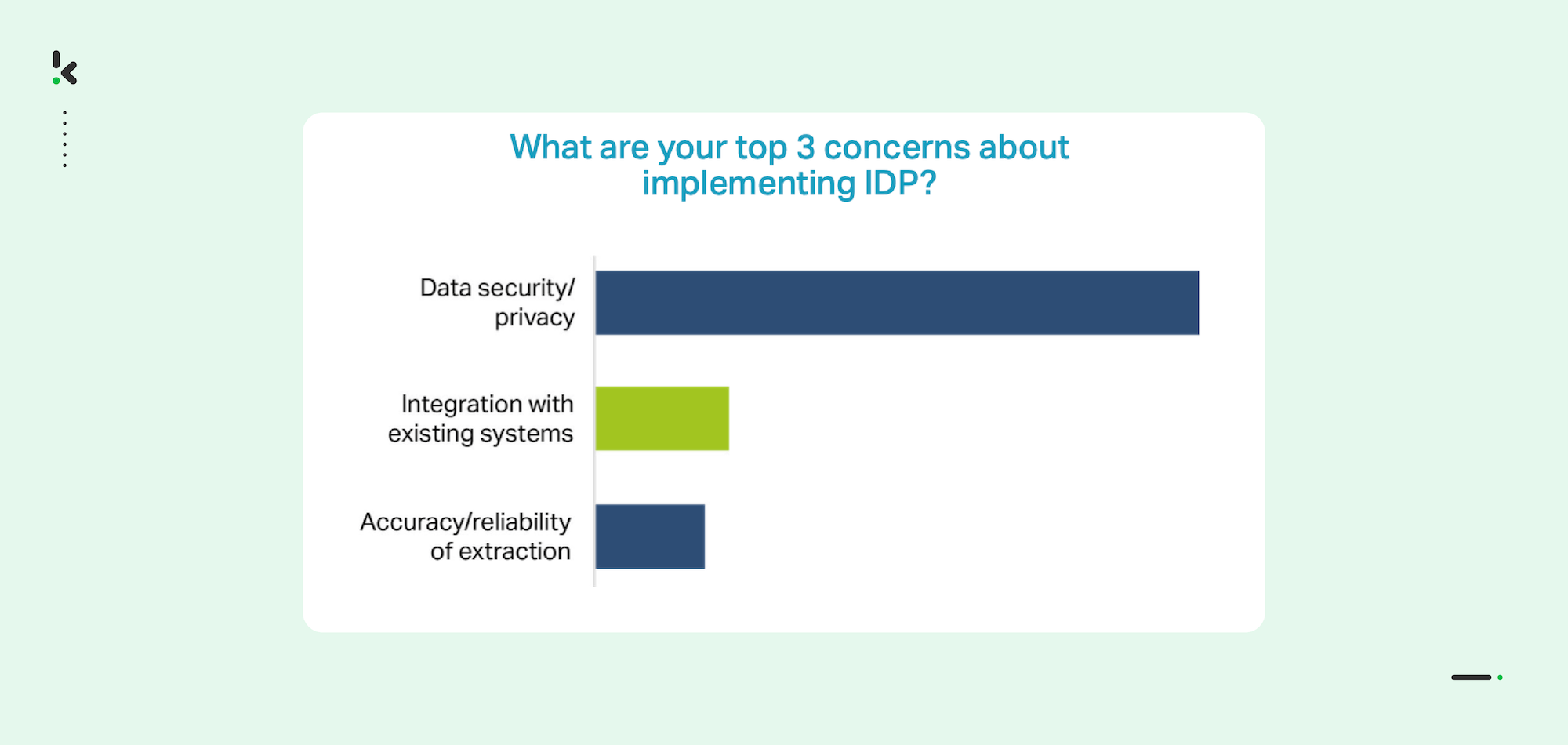 What are your top 3 concerns about implementing IDP?

Data security/ privacy

Integration with existing systems

Accuracy/reliability of extraction